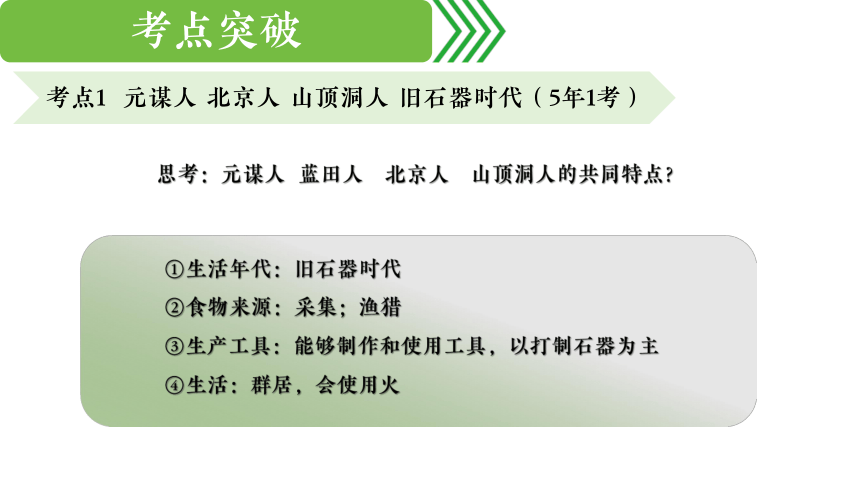 考点突破

考点1 元谋人 北京人 山顶洞人 旧石器时代（5年1考）

思考：元谋人 蓝田人 北京人 山顶洞人的共同特点？

①生活年代：旧石器时代
②食物来源：采集；渔猎
③生产工具：能够制作和使用工具，以打制石器为主
④生活：群居，会使用火